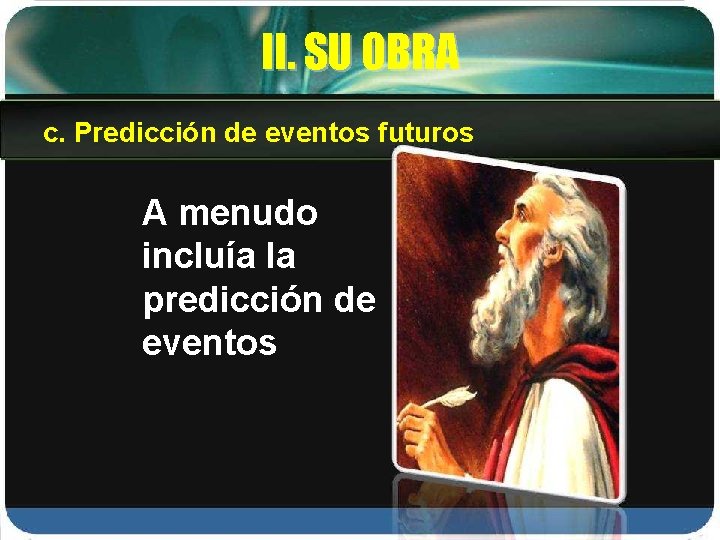 II. SU OBRA

c. Predicción de eventos futuros

A menudo incluía la predicción de eventos